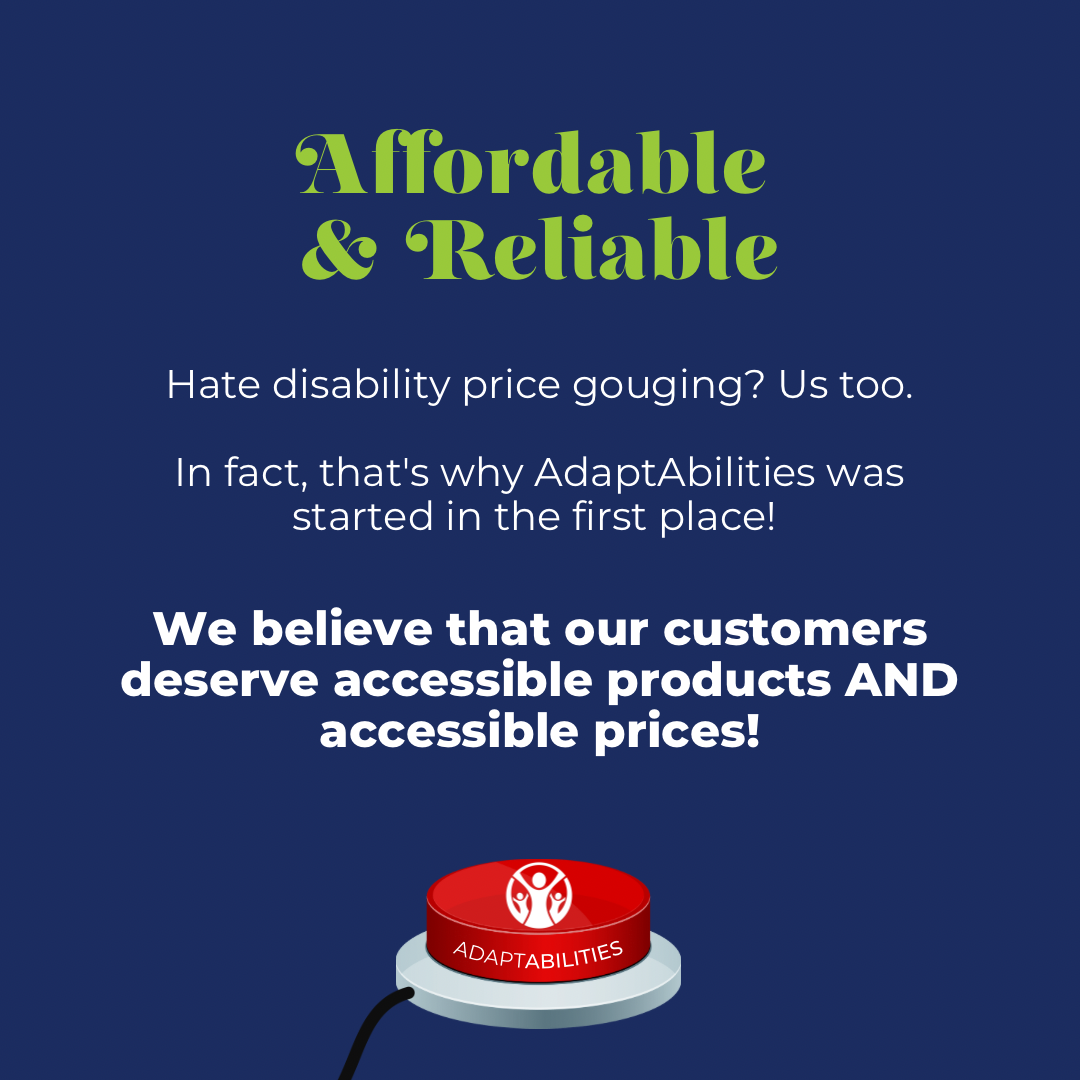 Affordable
& Reliable

Hate disability price gouging? Us too.

In fact, that's why AdaptAbilities was started in the first place!

We believe that our customers deserve accessible products AND accessible prices!

ADAPTABILITIES